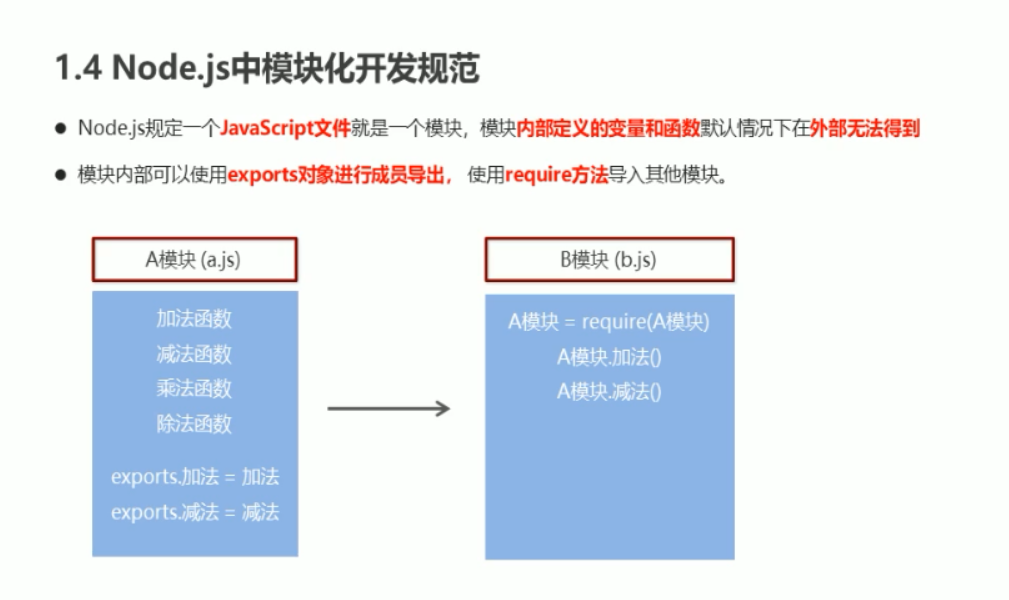 1.4 Node.js中模块化开发规范

● Node.js规定一个JavaScript文件就是一个模块，模块内部定义的变量和函数默认情况下在外部无法得到

● 模块内部可以使用exports对象进行成员导出，使用require方法导入其他模块。

A模块 (a.js)

加法函数
减法函数
乘法函数
除法函数

exports.加法 = 加法
exports.减法 = 减法

B模块 (b.js)

A模块 = require(A模块)
A模块.加法()
A模块.减法()